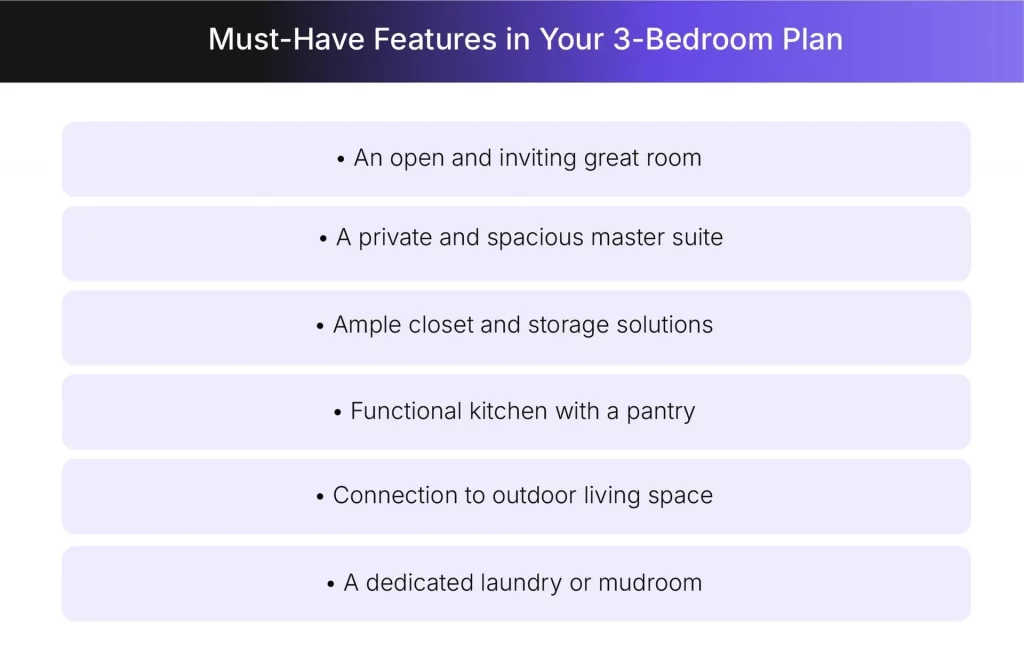 Must-Have Features in Your 3-Bedroom Plan

• An open and inviting great room

• A private and spacious master suite

• Ample closet and storage solutions

• Functional kitchen with a pantry

• Connection to outdoor living space

• A dedicated laundry or mudroom